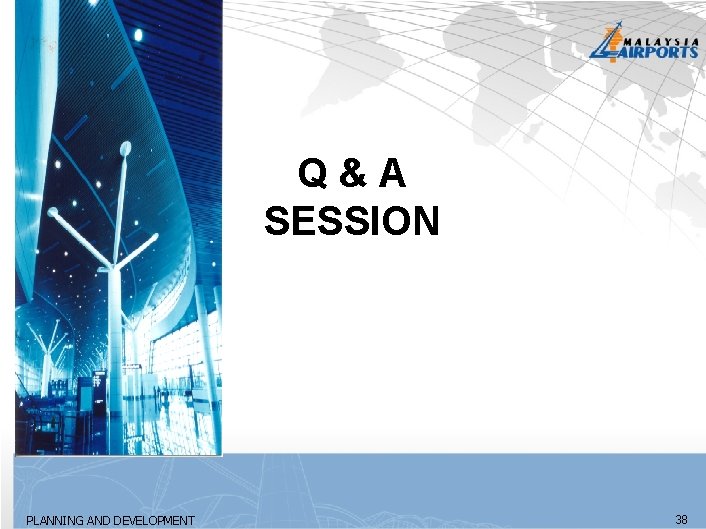 MALAYSIA AIRPORTS

Q & A
SESSION

PLANNING AND DEVELOPMENT

38